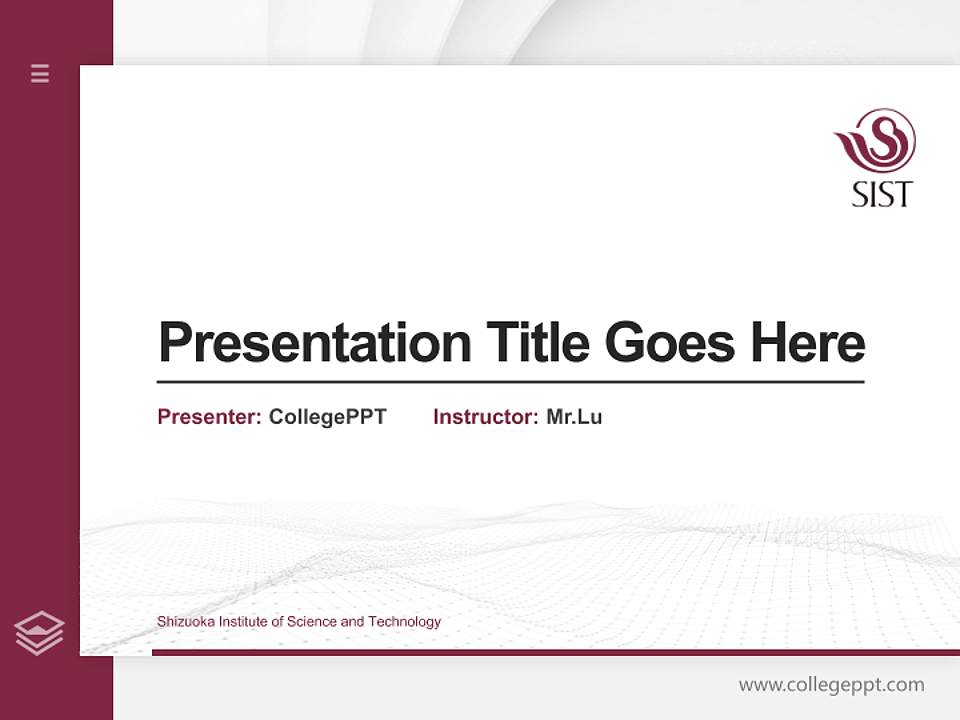 SIST

Presentation Title Goes Here

Presenter: CollegePPT Instructor: Mr.Lu

Shizuoka Institute of Science and Technology

www.collegeppt.com